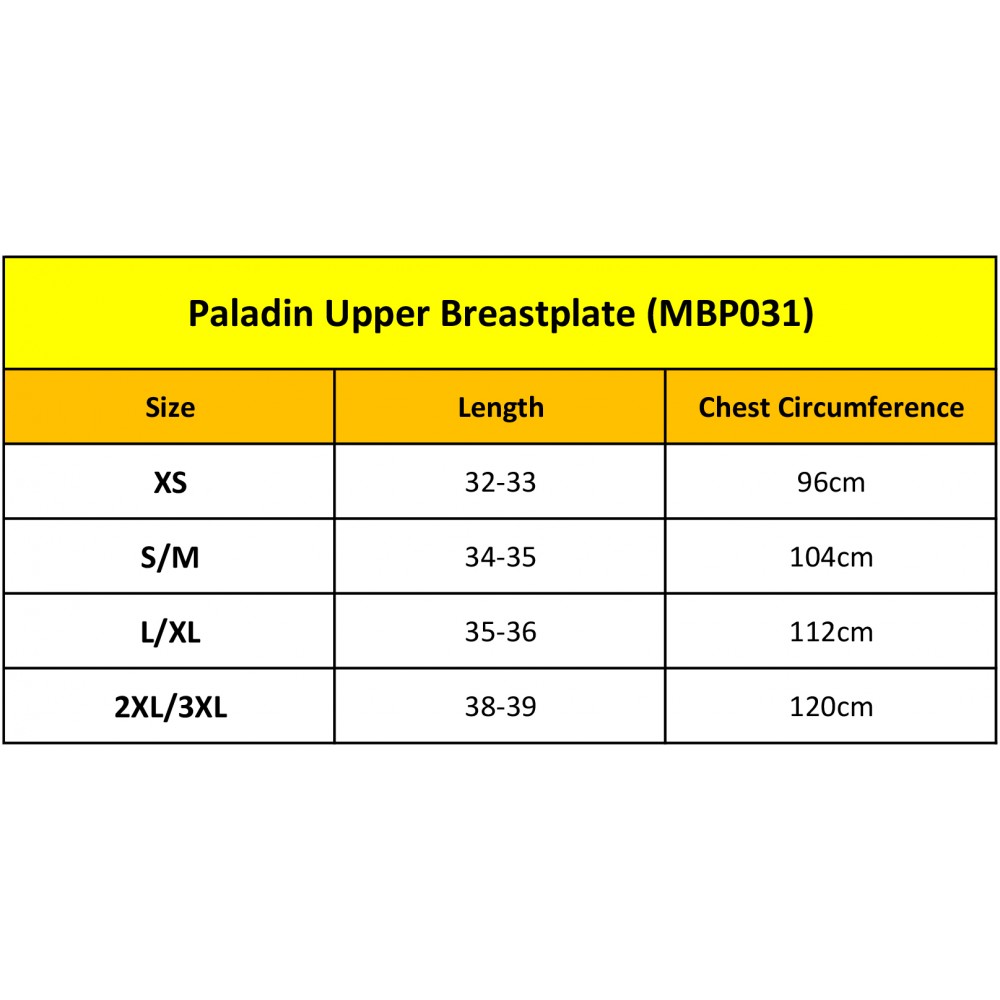 Paladin Upper Breastplate (MBP031)

| Size | Length | Chest Circumference |
|---|---|---|
| XS | 32-33 | 96cm |
| S/M | 34-35 | 104cm |
| L/XL | 35-36 | 112cm |
| 2XL/3XL | 38-39 | 120cm |